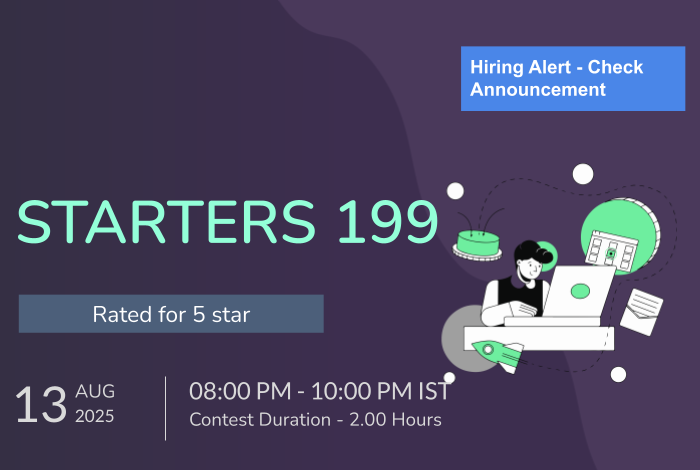 Hiring Alert - Check Announcement

STARTERS 199

Rated for 5 star

13 AUG 2025

08:00 PM - 10:00 PM IST
Contest Duration - 2.00 Hours